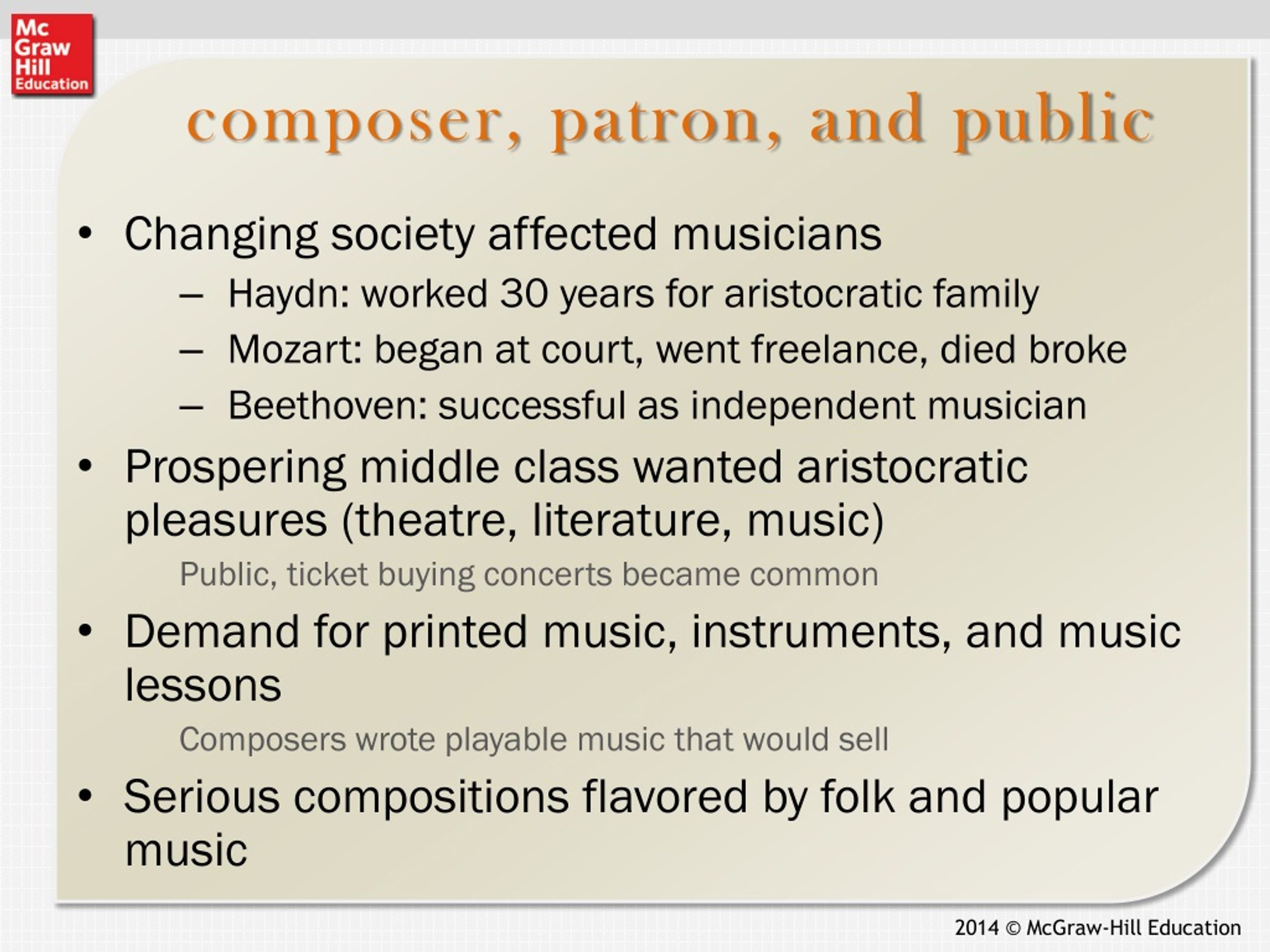 Mc Graw Hill Education

composer, patron, and public

• Changing society affected musicians
– Haydn: worked 30 years for aristocratic family
– Mozart: began at court, went freelance, died broke
– Beethoven: successful as independent musician

• Prospering middle class wanted aristocratic pleasures (theatre, literature, music)
Public, ticket buying concerts became common

• Demand for printed music, instruments, and music lessons
Composers wrote playable music that would sell

• Serious compositions flavored by folk and popular music

2014 © McGraw-Hill Education